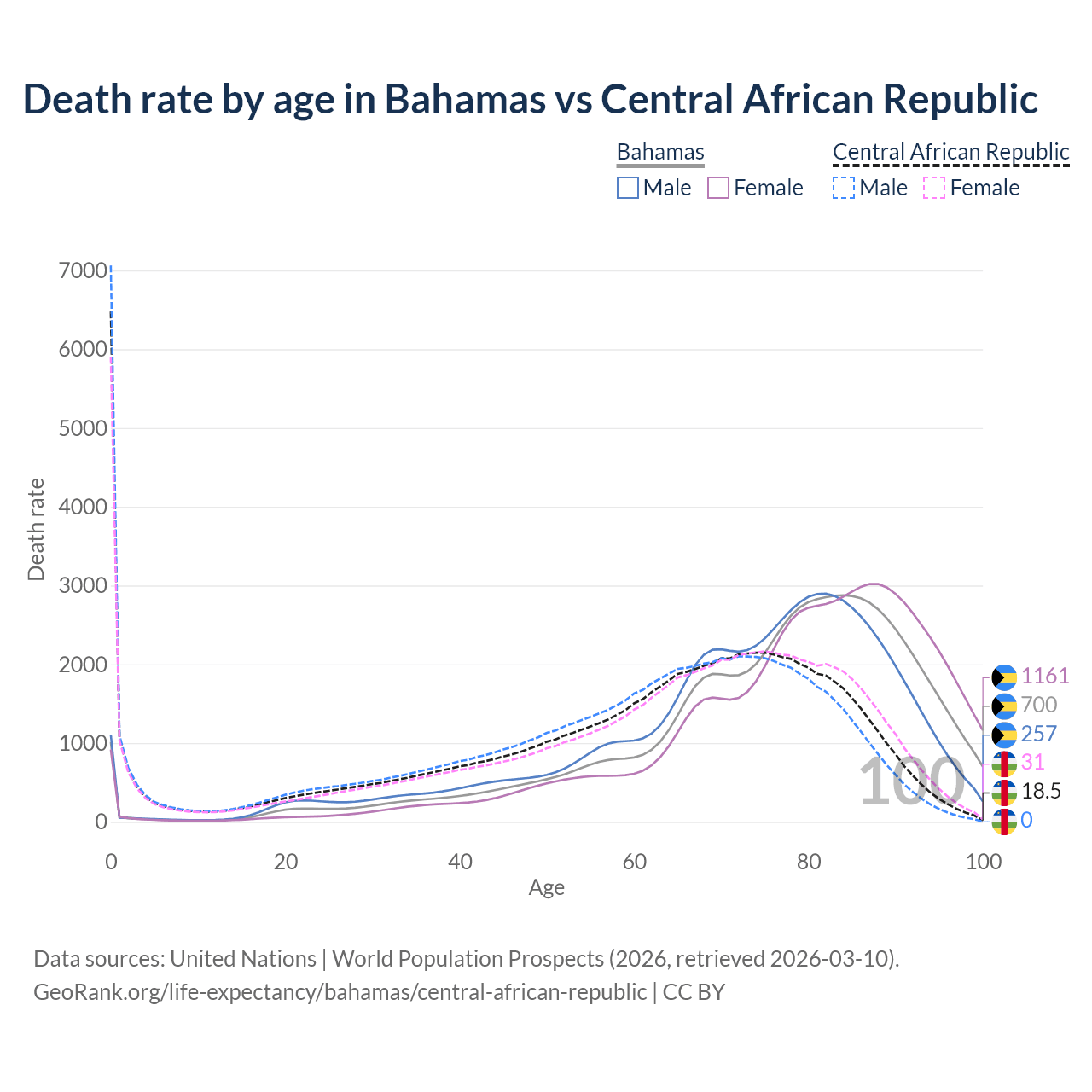 Death rate by age in Bahamas vs Central African Republic

Bahamas
Male Female

Central African Republic
Male Female

Death rate

7000
6000
5000
4000
3000
2000
1000
0

0
20
40
60
80
100
Age

100

1161
700
257
31
18.5
0

Data sources: United Nations | World Population Prospects (2026, retrieved 2026-03-10).
GeoRank.org/life-expectancy/bahamas/central-african-republic | CC BY